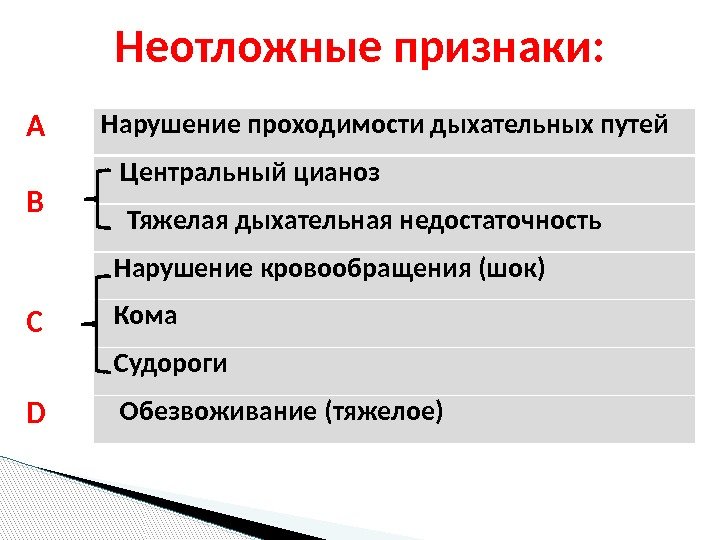 Неотложные признаки:

A Нарушение проходимости дыхательных путей

B Центральный цианоз

Тяжелая дыхательная недостаточность

C Нарушение кровообращения (шок)

Кома

Судороги

D Обезвоживание (тяжелое)